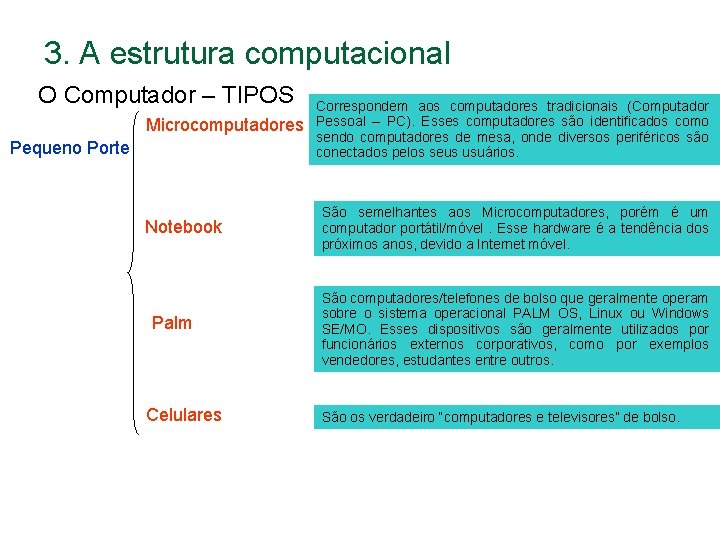 3. A estrutura computacional

O Computador – TIPOS

Pequeno Porte

Microcomputadores

Correspondem aos computadores tradicionais (Computador Pessoal – PC). Esses computadores são identificados como sendo computadores de mesa, onde diversos periféricos são conectados pelos seus usuários.

Notebook

São semelhantes aos Microcomputadores, porém é um computador portátil/móvel . Esse hardware é a tendência dos próximos anos, devido a Internet móvel.

Palm

São computadores/telefones de bolso que geralmente operam sobre o sistema operacional PALM OS, Linux ou Windows SE/MO. Esses dispositivos são geralmente utilizados por funcionários externos corporativos, como por exemplos vendedores, estudantes entre outros.

Celulares

São os verdadeiro "computadores e televisores" de bolso.